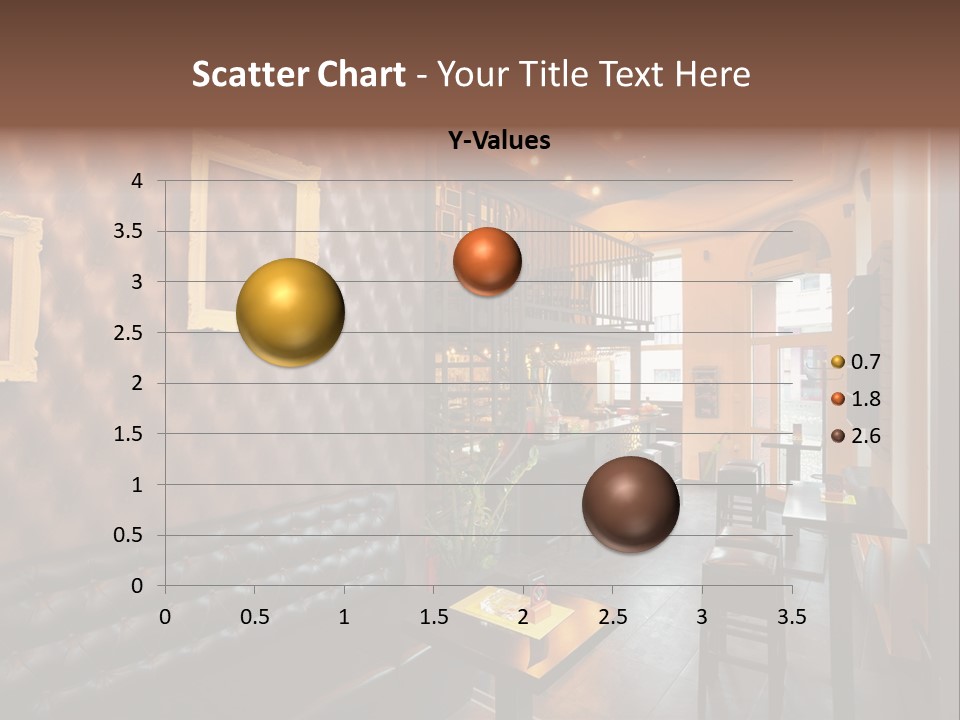 Scatter Chart - Your Title Text Here

Y-Values

4
3.5
3
2.5
2
1.5
1
0.5
0

0 0.5 1 1.5 2 2.5 3 3.5

0.7
1.8
2.6